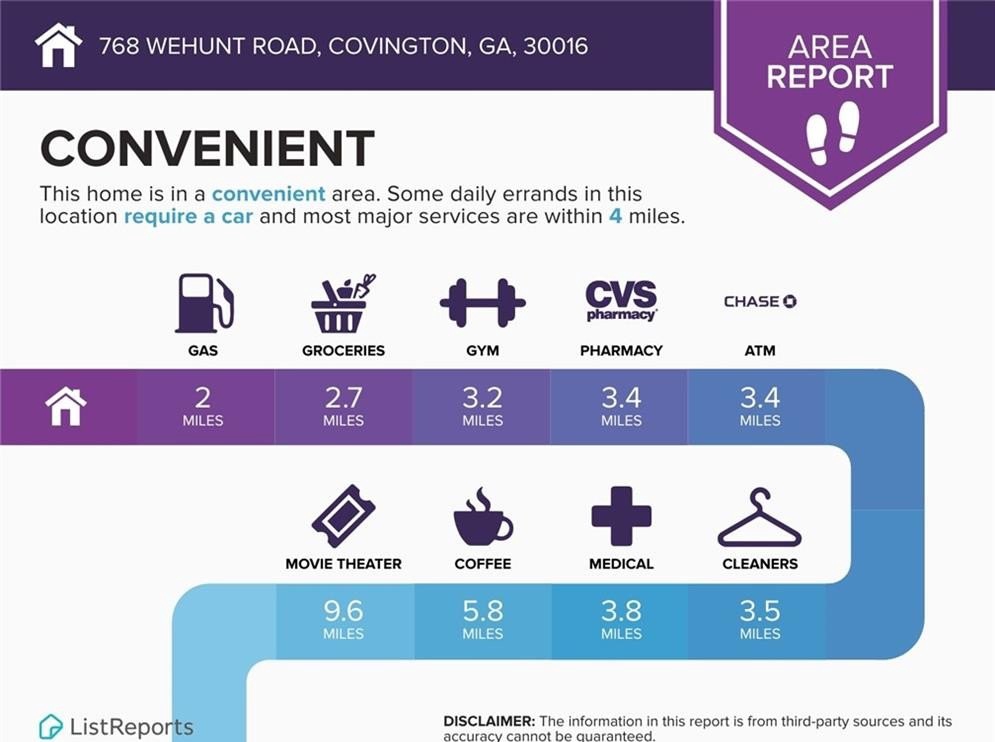 768 WEHUNT ROAD, COVINGTON, GA, 30016

AREA REPORT

CONVENIENT

This home is in a convenient area. Some daily errands in this location require a car and most major services are within 4 miles.

CVS pharmacy

CHASE

GAS
GROCERIES
GYM
PHARMACY
ATM

2 MILES
2.7 MILES
3.2 MILES
3.4 MILES
3.4 MILES

MOVIE THEATER
COFFEE
MEDICAL
CLEANERS

9.6 MILES
5.8 MILES
3.8 MILES
3.5 MILES

ListReports

DISCLAIMER: The information in this report is from third-party sources and its accuracy cannot be guaranteed.